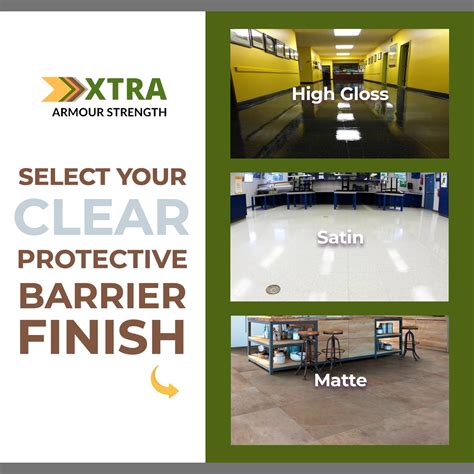 XTRA
ARMOUR STRENGTH

SELECT YOUR CLEAR PROTECTIVE BARRIER FINISH

High Gloss

Satin

Matte